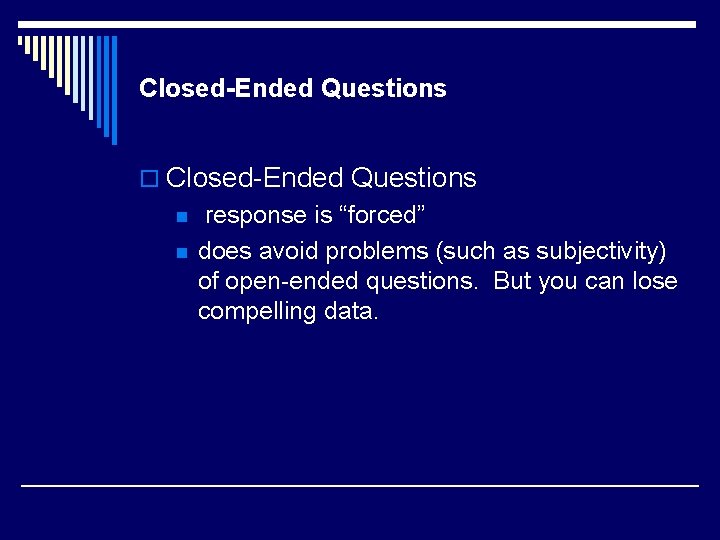 Closed-Ended Questions

Closed-Ended Questions

response is “forced”

does avoid problems (such as subjectivity) of open-ended questions. But you can lose compelling data.